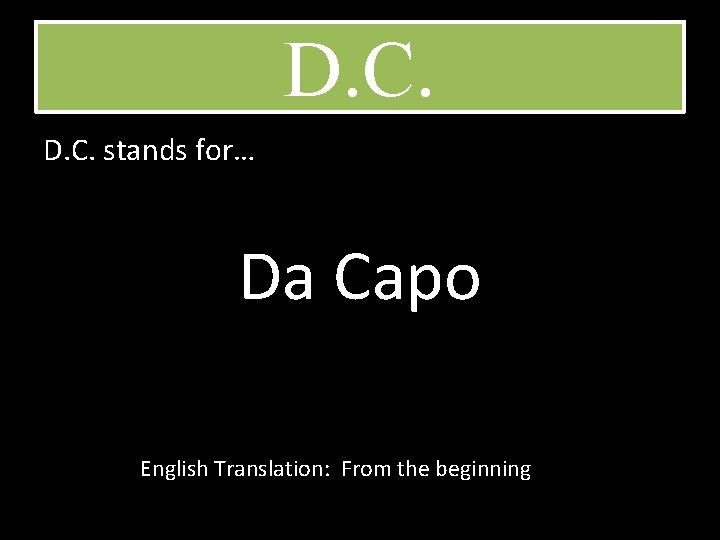 D.C.

D.C. stands for…

Da Capo

English Translation: From the beginning